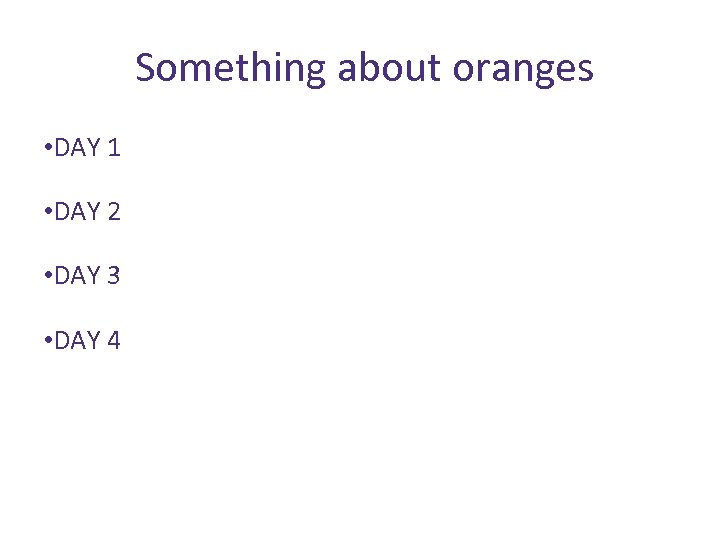 Something about oranges

•DAY 1

•DAY 2

•DAY 3

•DAY 4